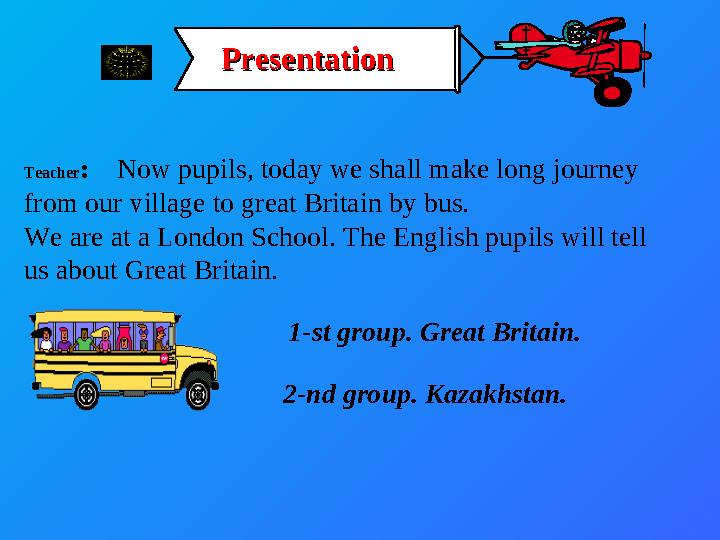 Presentation

Teacher: Now pupils, today we shall make long journey from our village to great Britain by bus.
We are at a London School. The English pupils will tell us about Great Britain.

1-st group. Great Britain.

2-nd group. Kazakhstan.